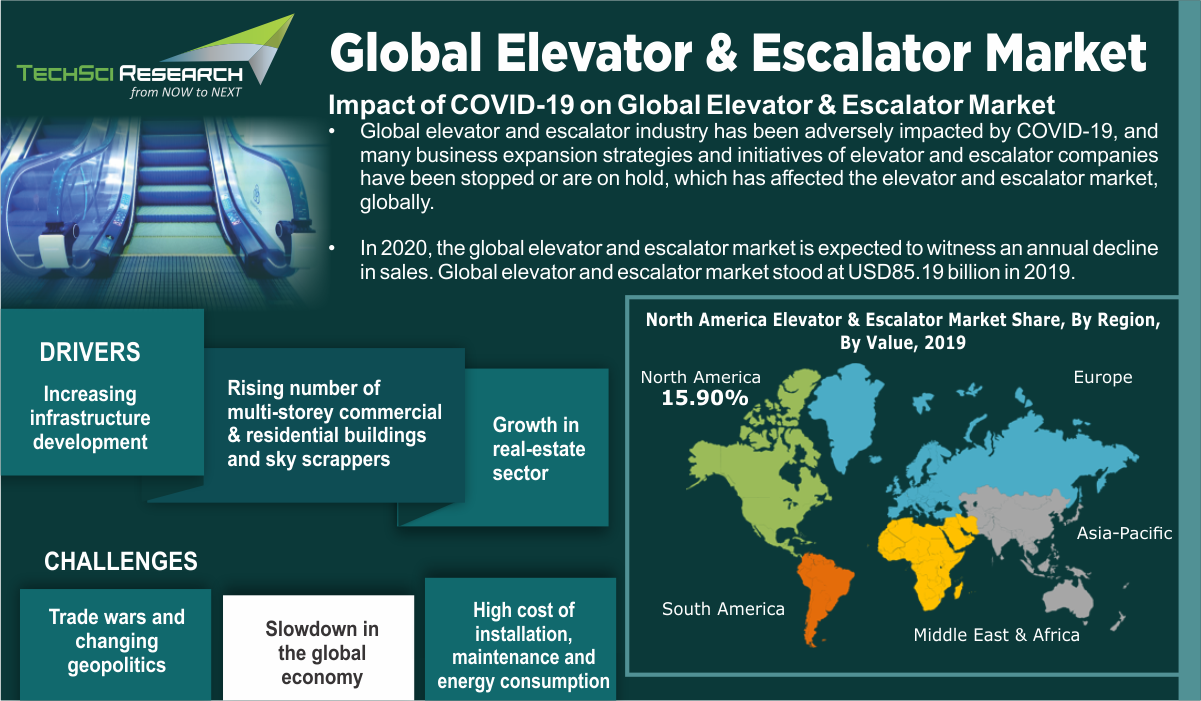 TECHSCI RESEARCH
from NOW to NEXT

Global Elevator & Escalator Market

Impact of COVID-19 on Global Elevator & Escalator Market

• Global elevator and escalator industry has been adversely impacted by COVID-19, and many business expansion strategies and initiatives of elevator and escalator companies have been stopped or are on hold, which has affected the elevator and escalator market, globally.

• In 2020, the global elevator and escalator market is expected to witness an annual decline in sales. Global elevator and escalator market stood at USD85.19 billion in 2019.

DRIVERS

Increasing infrastructure development

Rising number of multi-storey commercial & residential buildings and sky scrappers

Growth in real-estate sector

CHALLENGES

Trade wars and changing geopolitics

Slowdown in the global economy

High cost of installation, maintenance and energy consumption

North America Elevator & Escalator Market Share, By Region, By Value, 2019

North America
15.90%

Europe

Asia-Pacific

South America

Middle East & Africa